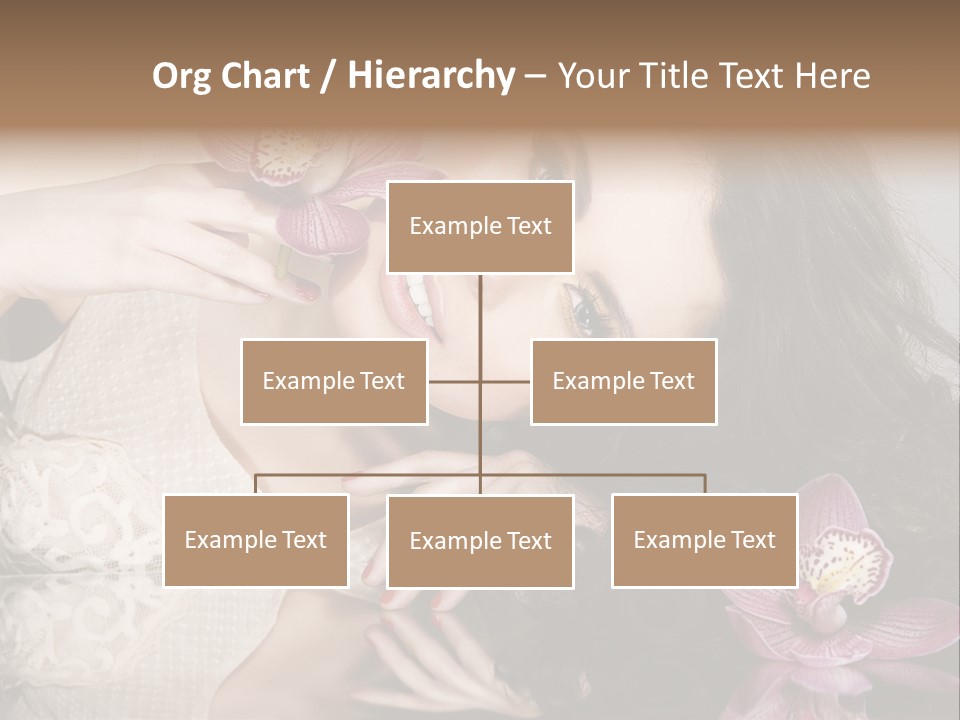 Org Chart / Hierarchy – Your Title Text Here

Example Text

Example Text

Example Text

Example Text

Example Text

Example Text